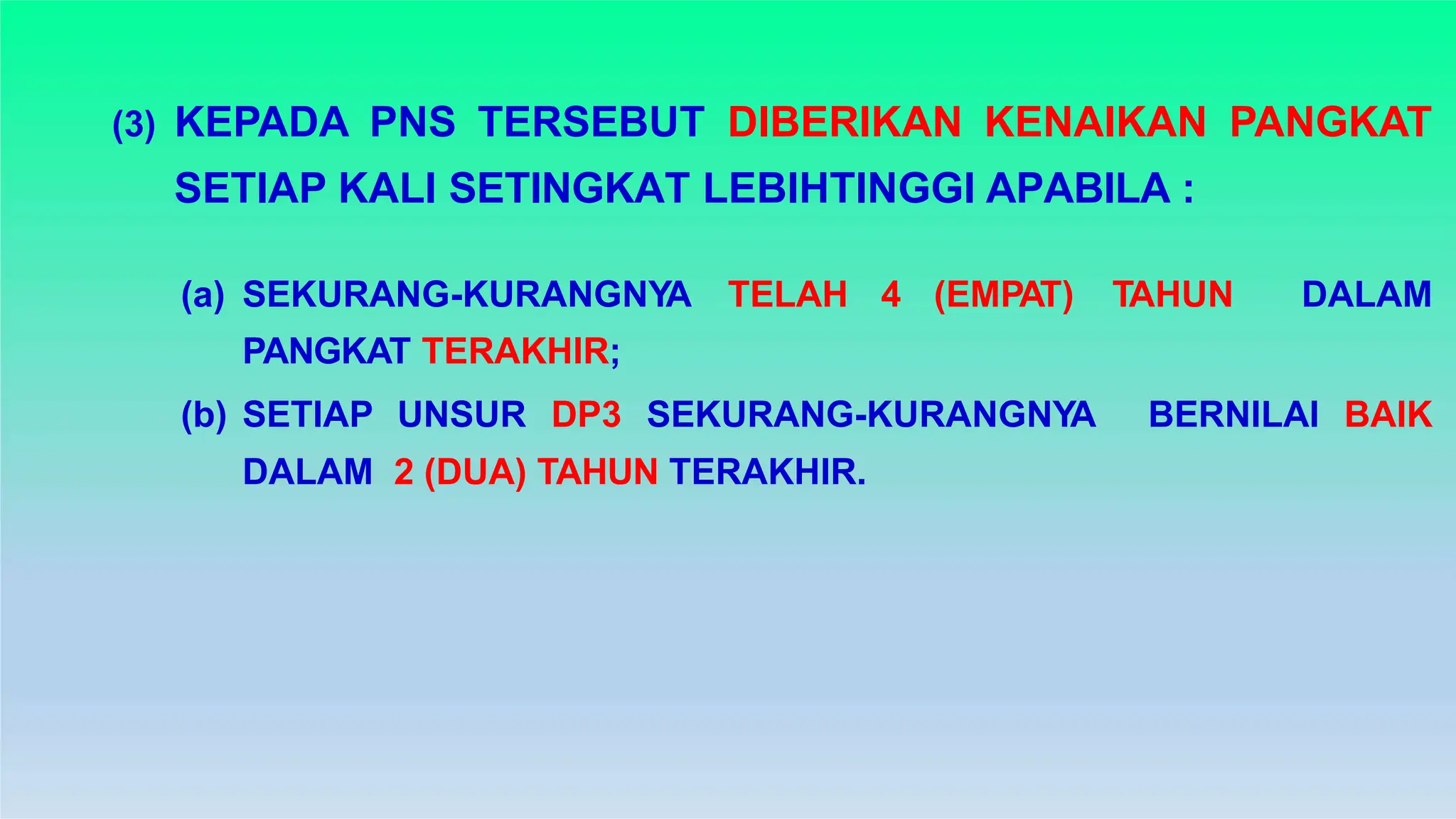 (3) KEPADA PNS TERSEBUT DIBERIKAN KENAIKAN PANGKAT SETIAP KALI SETINGKAT LEBIHTINGGI APABILA :

(a) SEKURANG-KURANGNYA TELAH 4 (EMPAT) TAHUN DALAM PANGKAT TERAKHIR;

(b) SETIAP UNSUR DP3 SEKURANG-KURANGNYA BERNILAI BAIK DALAM 2 (DUA) TAHUN TERAKHIR.